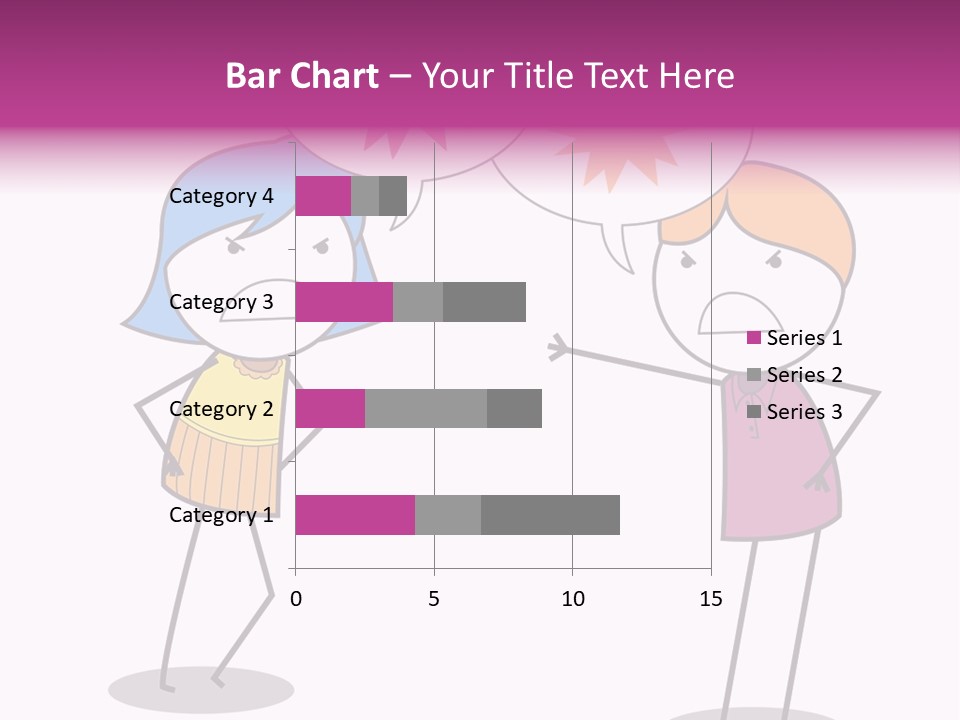 Bar Chart – Your Title Text Here

Category 4
Category 3
Category 2
Category 1

0
5
10
15

Series 1
Series 2
Series 3